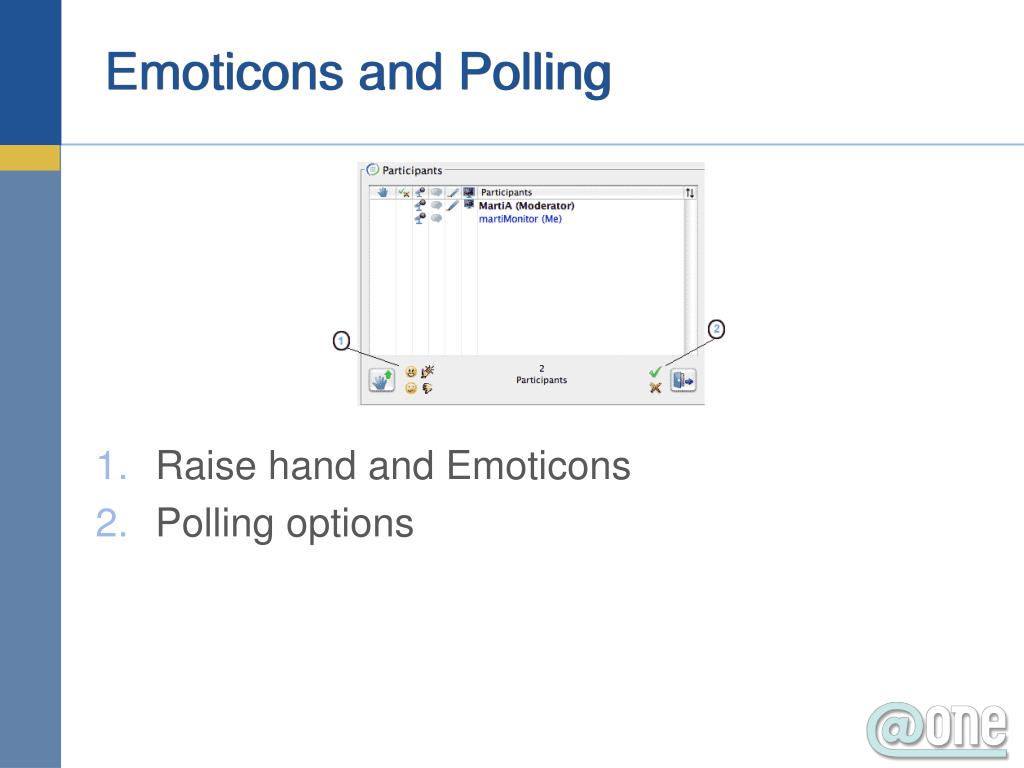 Emoticons and Polling

Participants

Participants

MartiA (Moderator)

martiMonitor (Me)

1

2

2
Participants

1. Raise hand and Emoticons
2. Polling options

@one